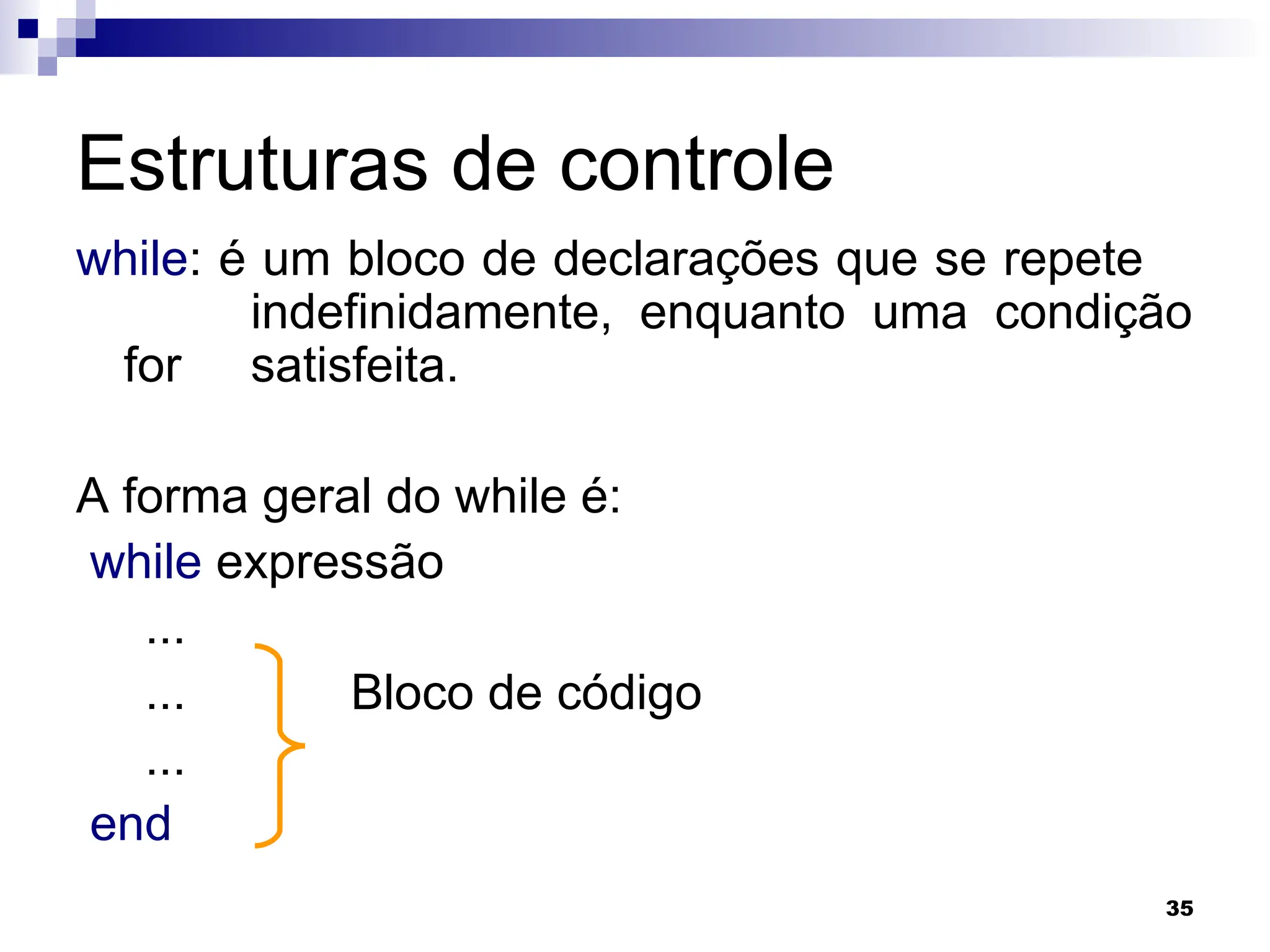 Estruturas de controle

while: é um bloco de declarações que se repete indefinidamente, enquanto uma condição for satisfeita.

A forma geral do while é:

while expressão

...

...

...

end

Bloco de código

35